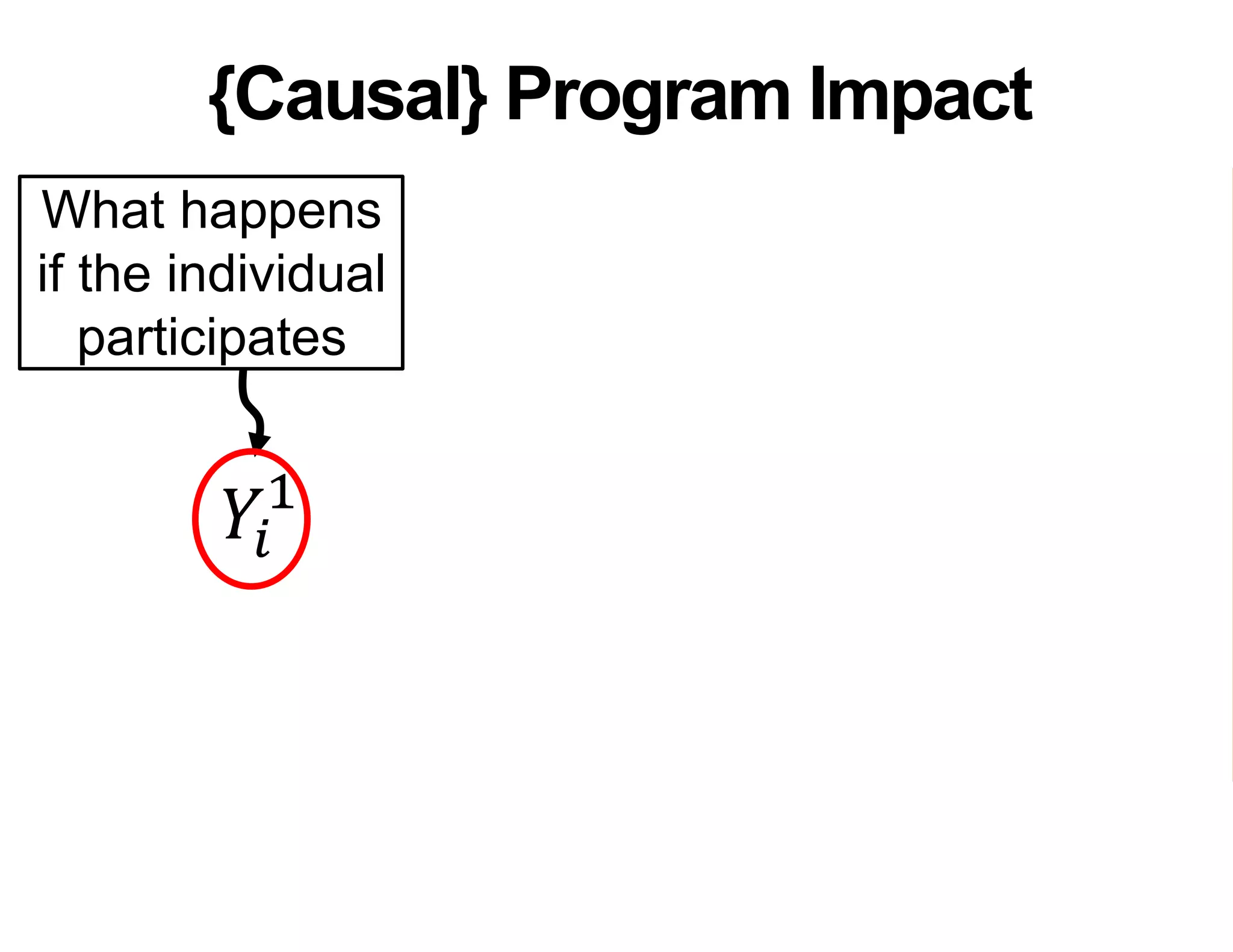 {Causal} Program Impact

What happens if the individual participates

$Y_i^1$